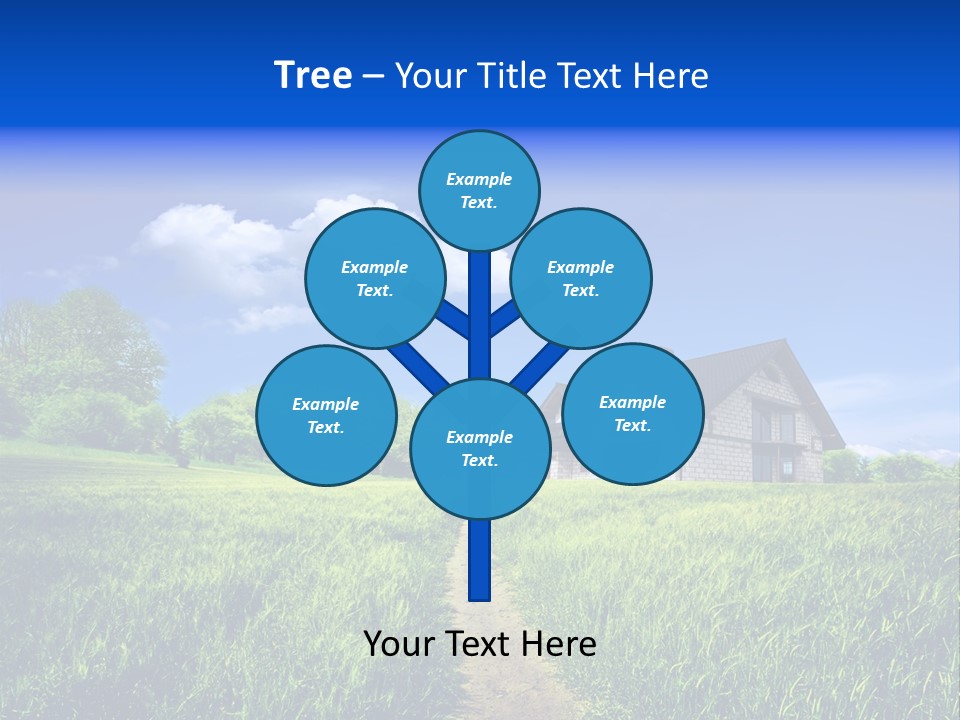 Tree – Your Title Text Here

Example Text.

Example Text.

Example Text.

Example Text.

Example Text.

Example Text.

Your Text Here